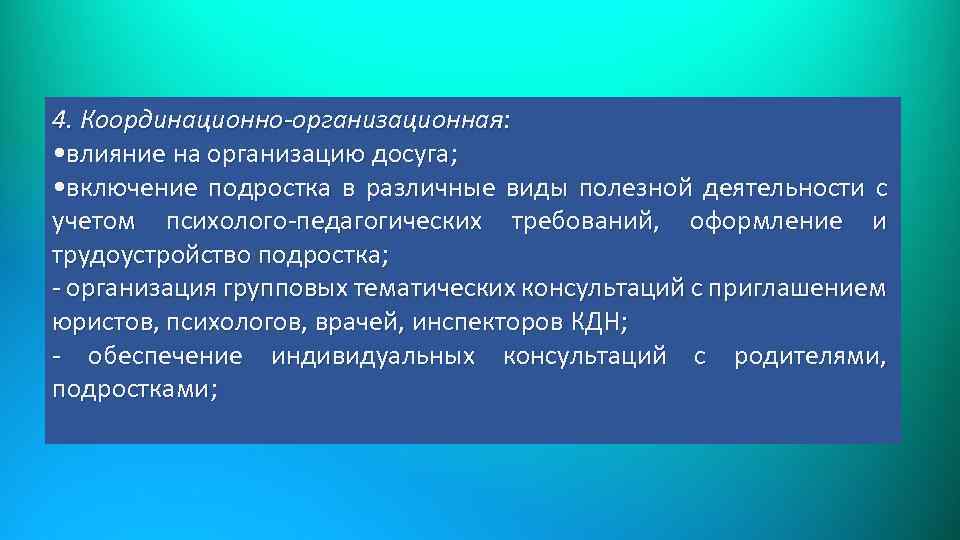 4. Координационно-организационная:
•влияние на организацию досуга;
•включение подростка в различные виды полезной деятельности с учетом психолого-педагогических требований, оформление и трудоустройство подростка;
- организация групповых тематических консультаций с приглашением юристов, психологов, врачей, инспекторов КДН;
- обеспечение индивидуальных консультаций с родителями, подростками;